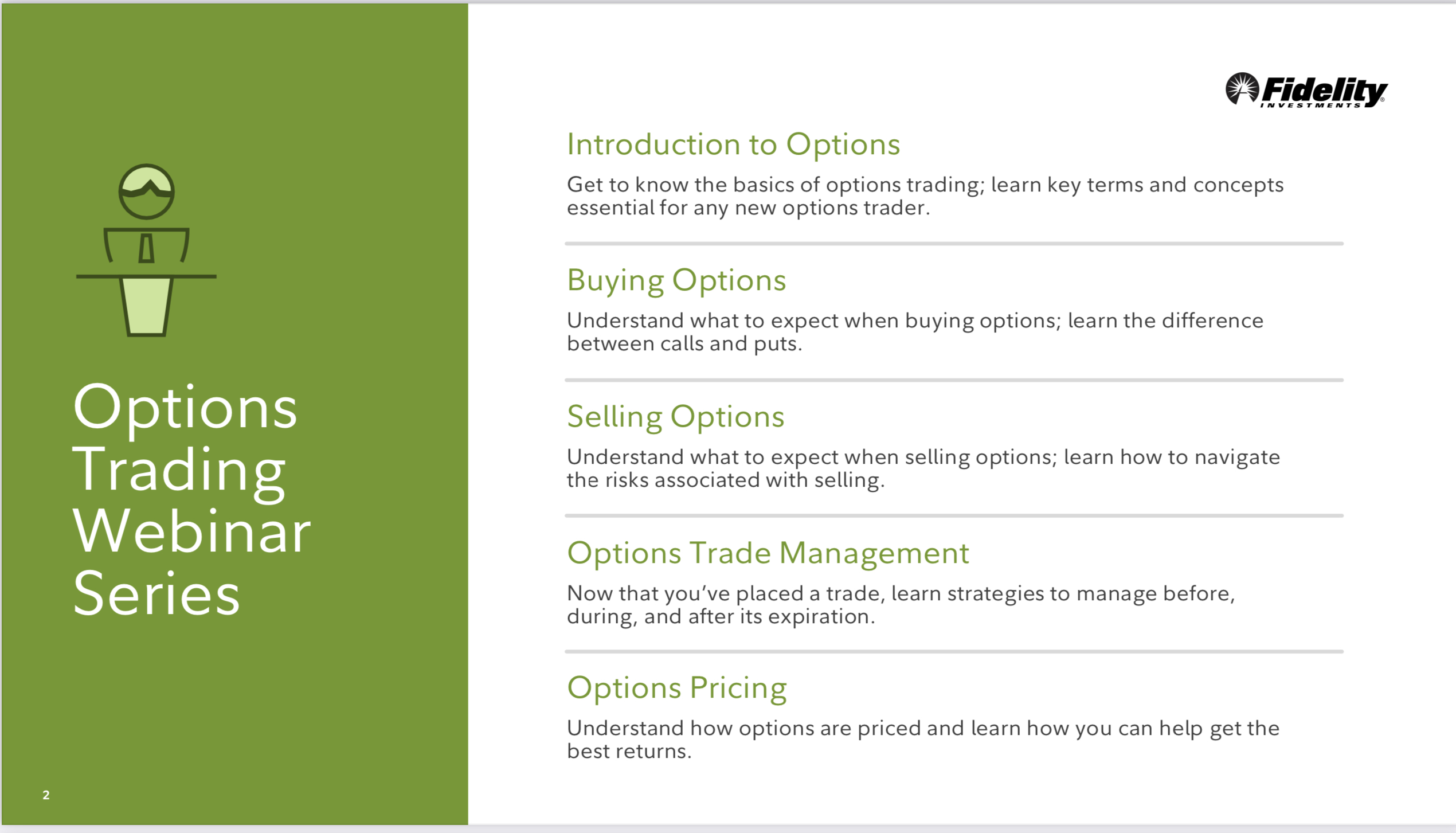 Options Trading Webinar Series

2

Fidelity
INVESTMENTS

Introduction to Options

Get to know the basics of options trading; learn key terms and concepts essential for any new options trader.

Buying Options

Understand what to expect when buying options; learn the difference between calls and puts.

Selling Options

Understand what to expect when selling options; learn how to navigate the risks associated with selling.

Options Trade Management

Now that you've placed a trade, learn strategies to manage before, during, and after its expiration.

Options Pricing

Understand how options are priced and learn how you can help get the best returns.